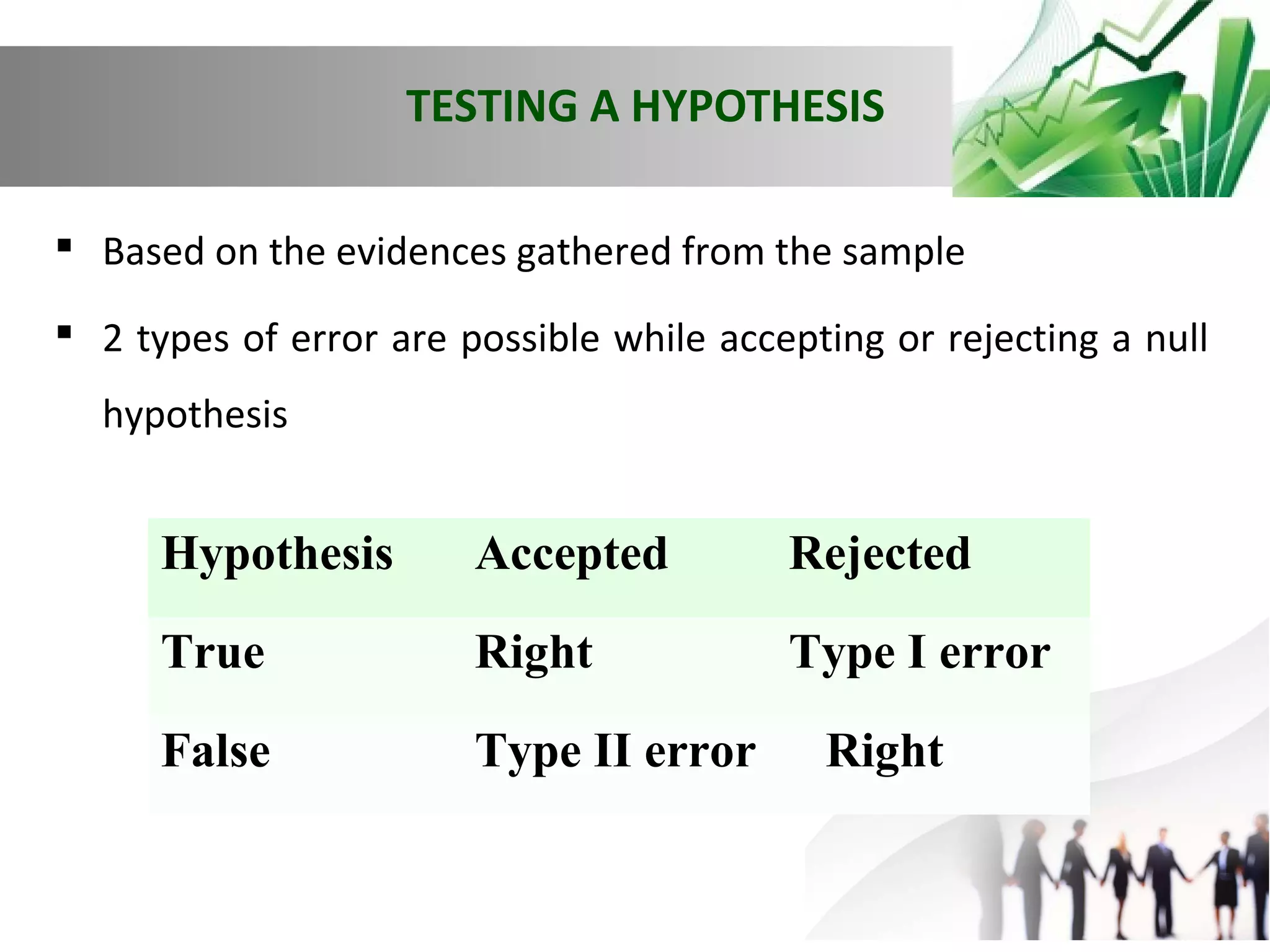 TESTING A HYPOTHESIS

▪ Based on the evidences gathered from the sample

▪ 2 types of error are possible while accepting or rejecting a null hypothesis

| Hypothesis | Accepted | Rejected |
|---|---|---|
| True | Right | Type I error |
| False | Type II error | Right |